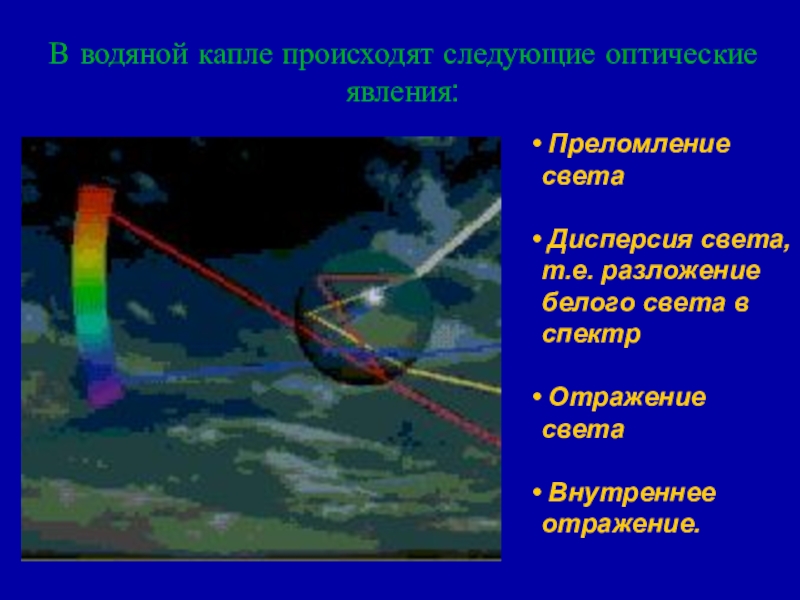 В водяной капле происходят следующие оптические явления:

• Преломление света

• Дисперсия света, т.е. разложение белого света в спектр

• Отражение света

• Внутреннее отражение.